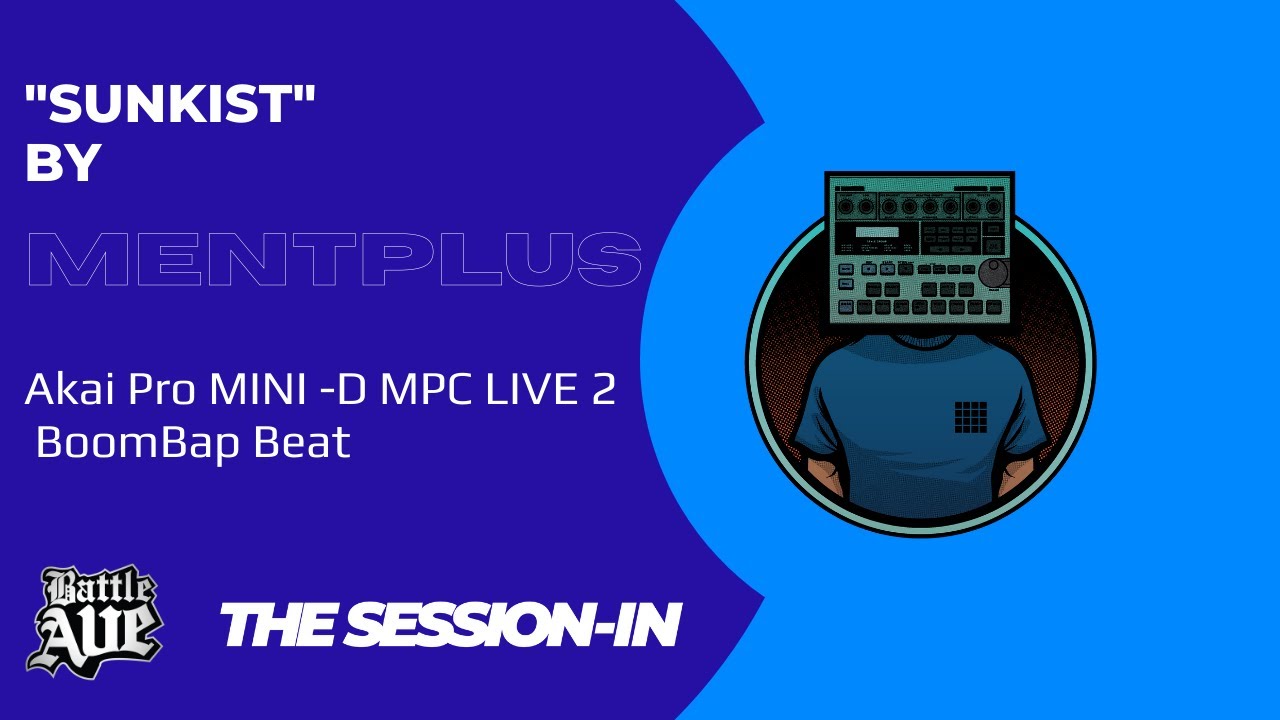 "SUNKIST"
BY

MENTPLUS

Akai Pro MINI -D MPC LIVE 2
BoomBap Beat

Battle
AVE

THE SESSION-IN